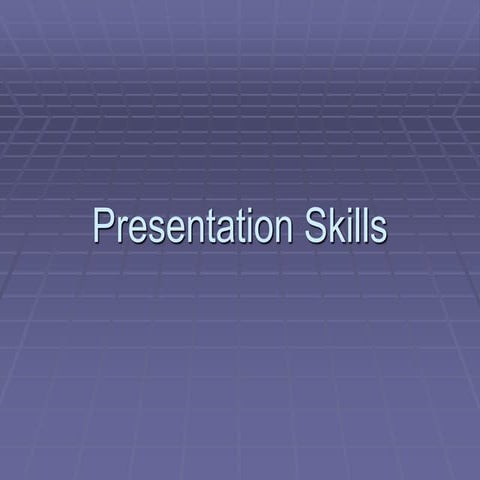 Presentation Skills